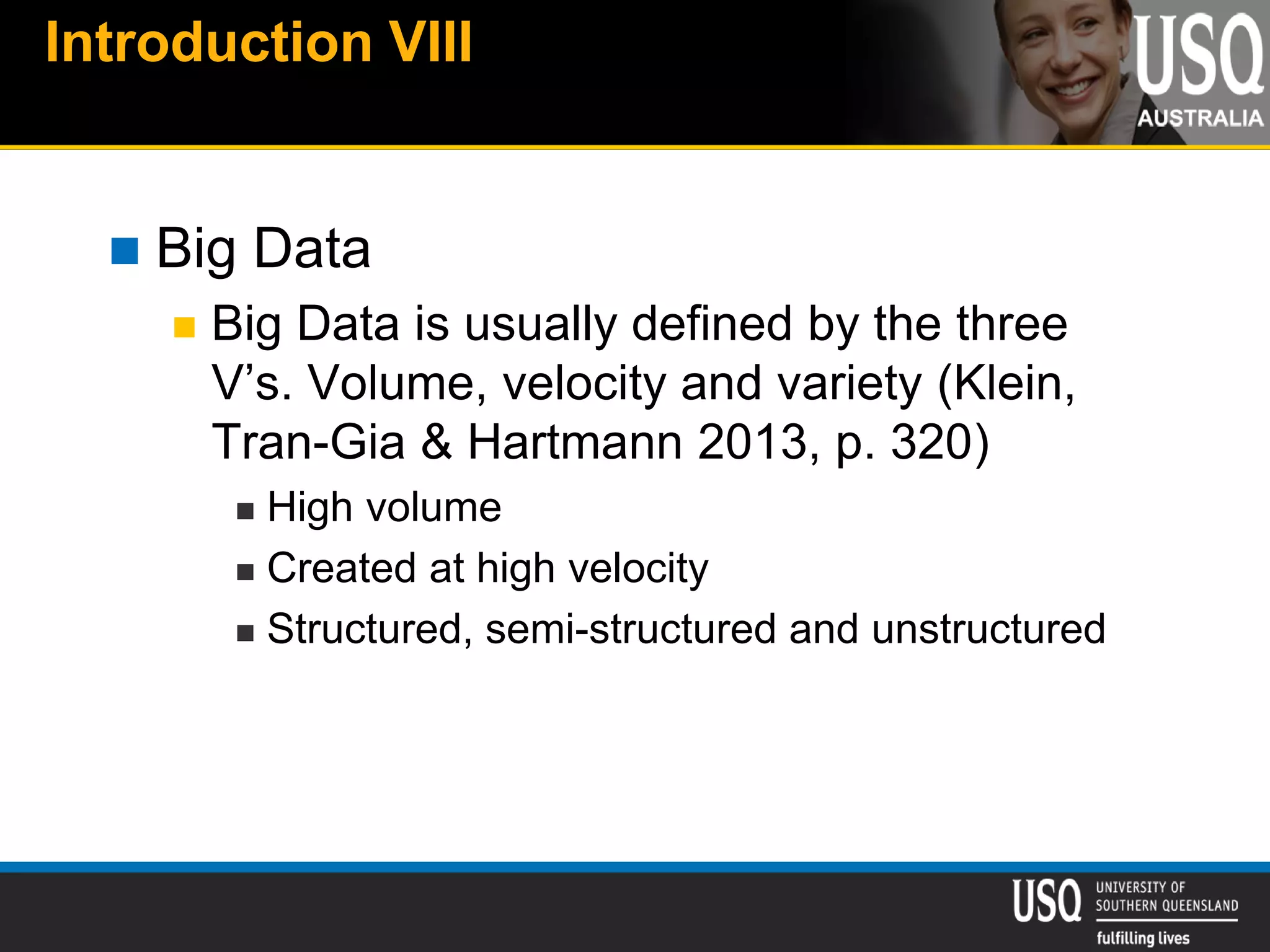 Introduction VIII

USQ
AUSTRALIA

Big Data

Big Data is usually defined by the three V's. Volume, velocity and variety (Klein, Tran-Gia & Hartmann 2013, p. 320)

High volume

Created at high velocity

Structured, semi-structured and unstructured

USQ UNIVERSITY OF SOUTHERN QUEENSLAND
fulfilling lives